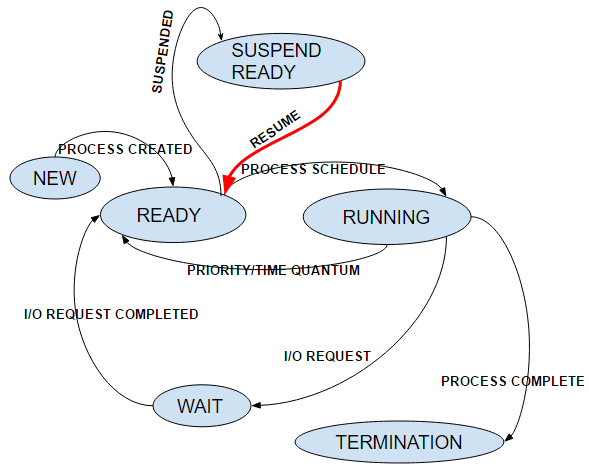 SUSPENDED

SUSPEND READY

RESUME

PROCESS CREATED

NEW

PROCESS SCHEDULE

READY

RUNNING

PRIORITY/TIME QUANTUM

I/O REQUEST COMPLETED

I/O REQUEST

PROCESS COMPLETE

WAIT

TERMINATION